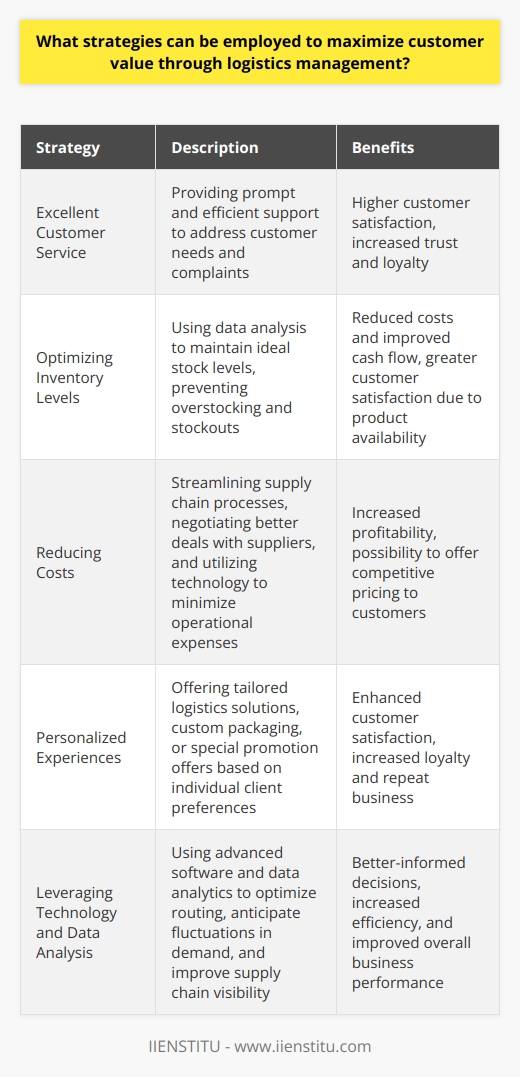 What strategies can be employed to maximize customer value through logistics management?

| Strategy | Description | Benefits |
|---|---|---|
| Excellent Customer Service | Providing prompt and efficient support to address customer needs and complaints | Higher customer satisfaction, increased trust and loyalty |
| Optimizing Inventory Levels | Using data analysis to maintain ideal stock levels, preventing overstocking and stockouts | Reduced costs and improved cash flow, greater customer satisfaction due to product availability |
| Reducing Costs | Streamlining supply chain processes, negotiating better deals with suppliers, and utilizing technology to minimize operational expenses | Increased profitability, possibility to offer competitive pricing to customers |
| Personalized Experiences | Offering tailored logistics solutions, custom packaging, or special promotion offers based on individual client preferences | Enhanced customer satisfaction, increased loyalty and repeat business |
| Leveraging Technology and Data Analysis | Using advanced software and data analytics to optimize routing, anticipate fluctuations in demand, and improve supply chain visibility | Better-informed decisions, increased efficiency, and improved overall business performance |

IIENSTITU - www.iienstitu.com